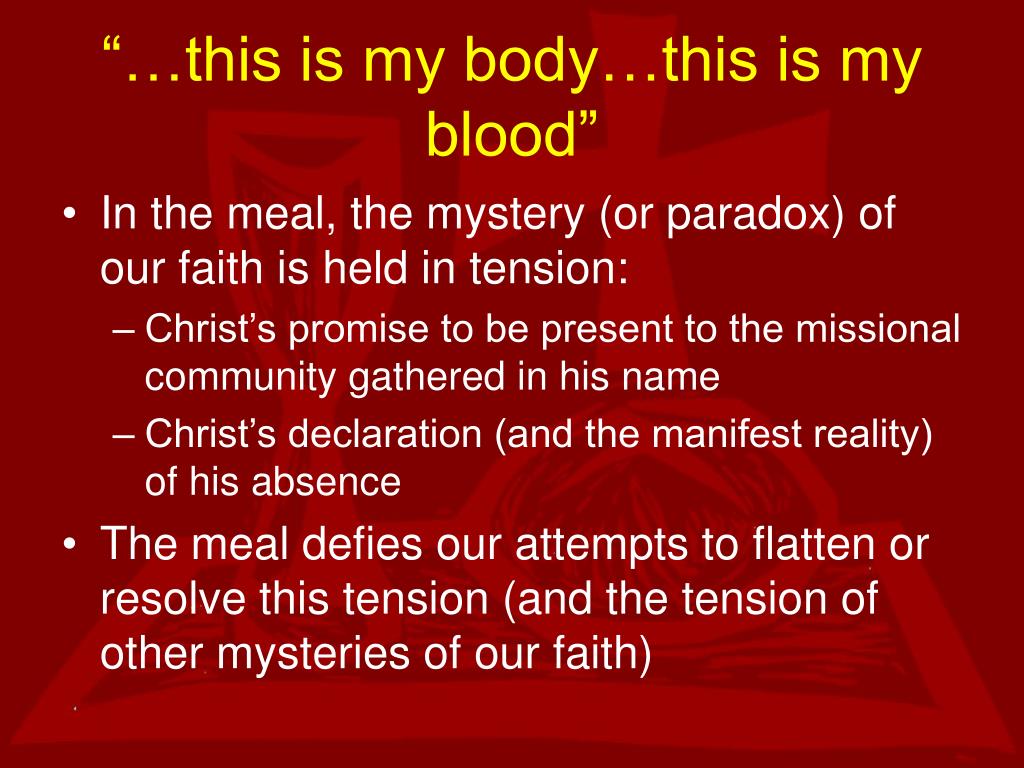 “…this is my body…this is my blood”

• In the meal, the mystery (or paradox) of our faith is held in tension:
– Christ’s promise to be present to the missional community gathered in his name
– Christ’s declaration (and the manifest reality) of his absence
• The meal defies our attempts to flatten or resolve this tension (and the tension of other mysteries of our faith)